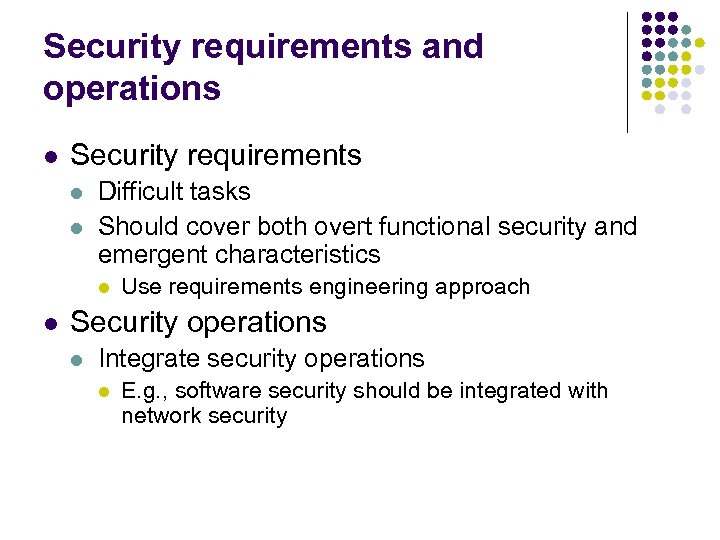 Security requirements and operations

- Security requirements
  - Difficult tasks
  - Should cover both overt functional security and emergent characteristics
    - Use requirements engineering approach
- Security operations
  - Integrate security operations
    - E.g., software security should be integrated with network security